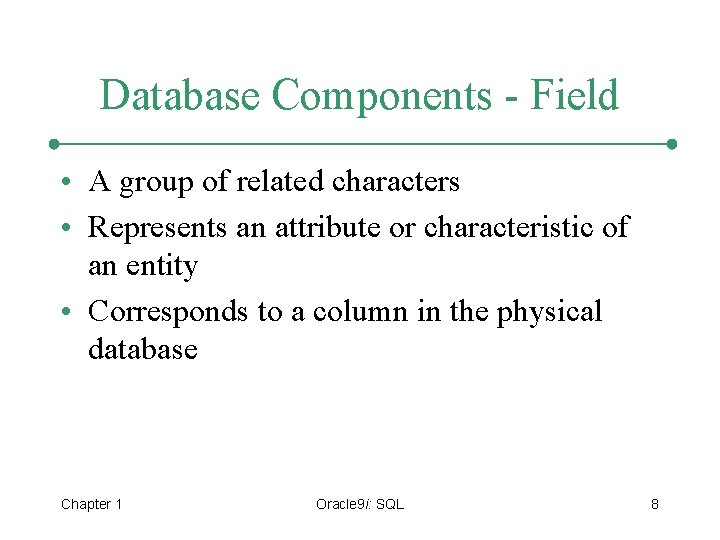 Database Components - Field

• A group of related characters
• Represents an attribute or characteristic of an entity
• Corresponds to a column in the physical database

Chapter 1

Oracle9i: SQL

8